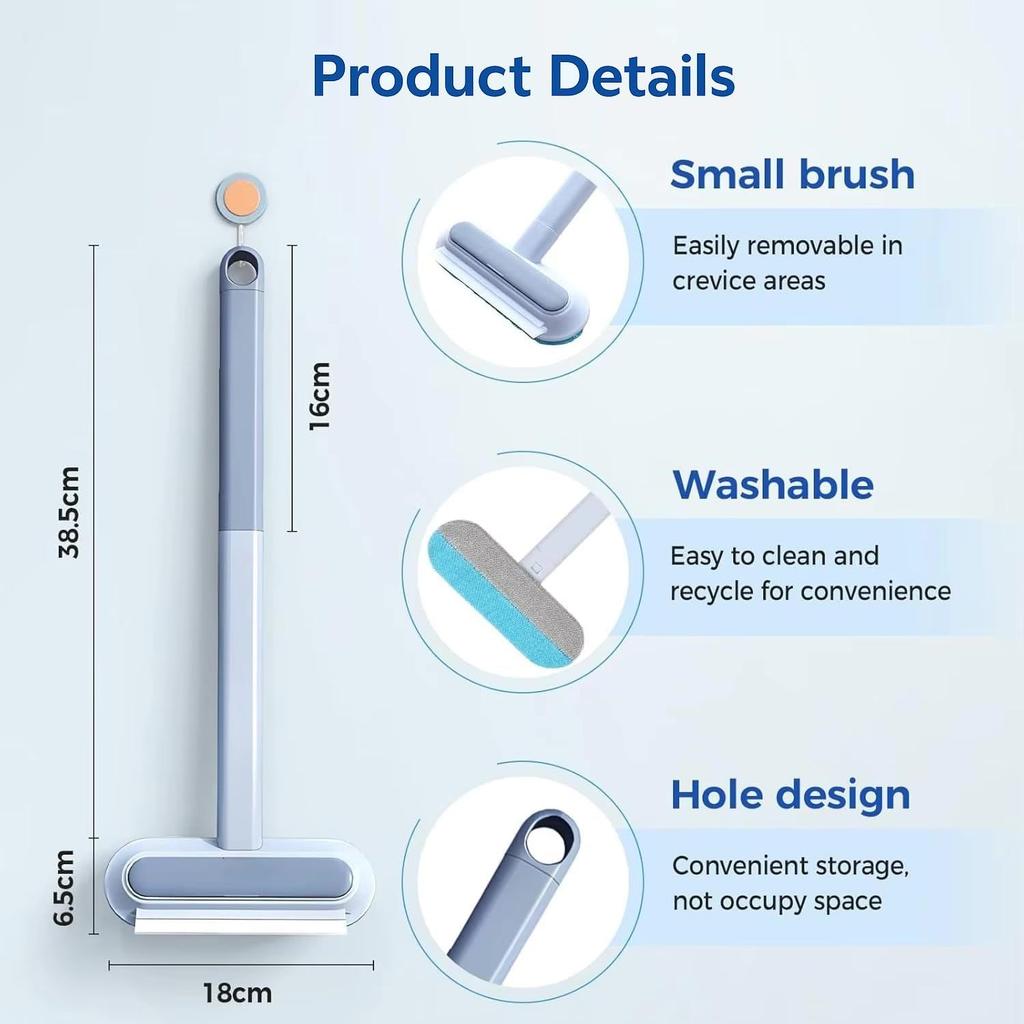 Product Details

38.5cm

16cm

6.5cm

18cm

Small brush

Easily removable in crevice areas

Washable

Easy to clean and recycle for convenience

Hole design

Convenient storage, not occupy space